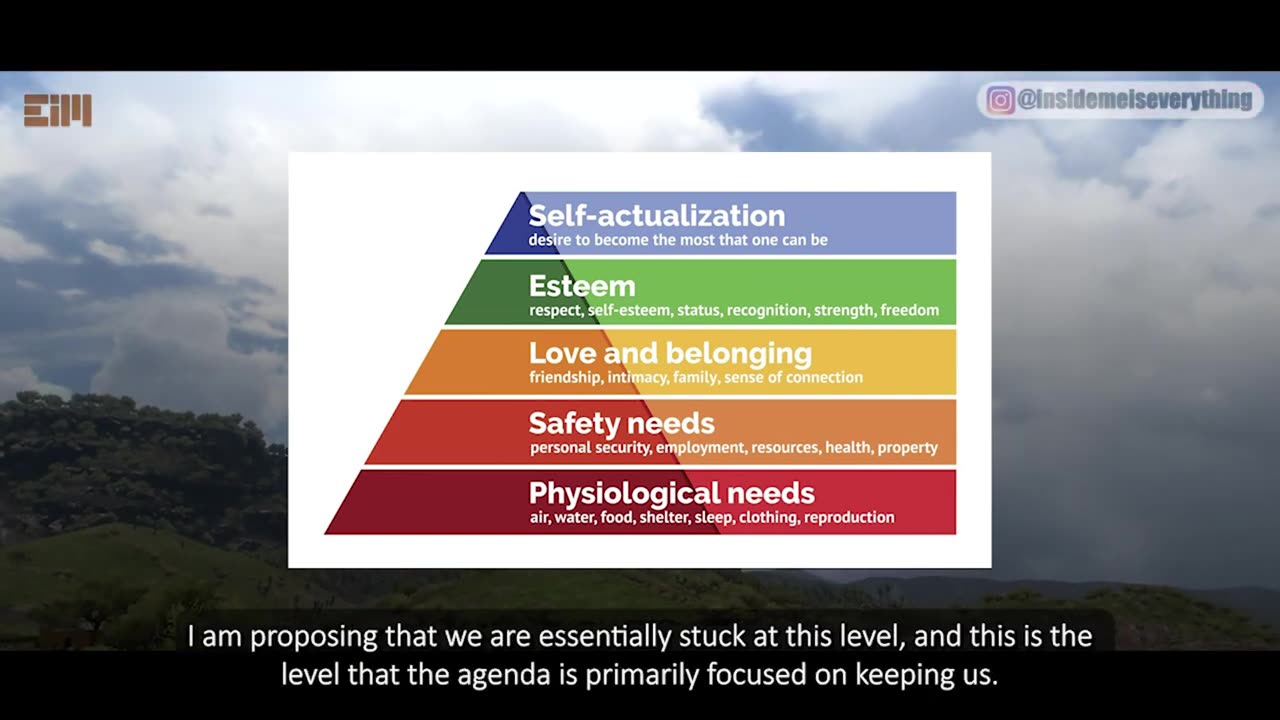 EIM

@insidemeiseverything

Self-actualization
desire to become the most that one can be

Esteem
respect, self-esteem, status, recognition, strength, freedom

Love and belonging
friendship, intimacy, family, sense of connection

Safety needs
personal security, employment, resources, health, property

Physiological needs
air, water, food, shelter, sleep, clothing, reproduction

I am proposing that we are essentially stuck at this level, and this is the level that the agenda is primarily focused on keeping us.